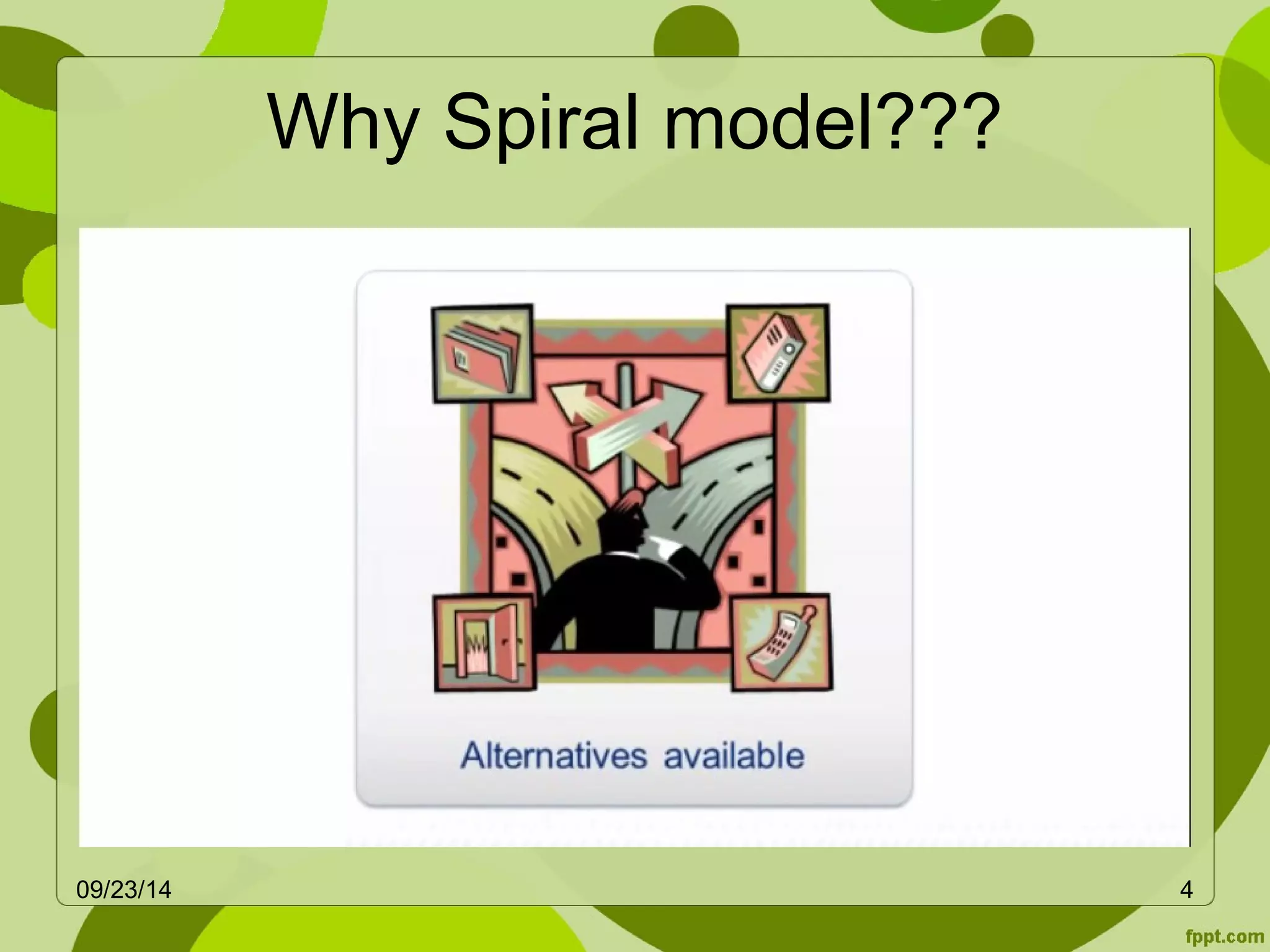 Why Spiral model???

Alternatives available

09/23/14

4

fppt.com